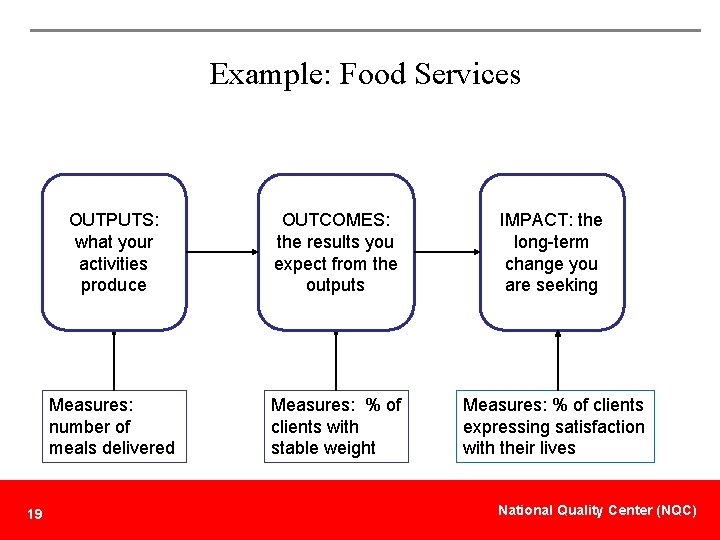 Example: Food Services

OUTPUTS: what your activities produce

OUTCOMES: the results you expect from the outputs

IMPACT: the long-term change you are seeking

Measures: number of meals delivered

Measures: % of clients with stable weight

Measures: % of clients expressing satisfaction with their lives

19

National Quality Center (NQC)